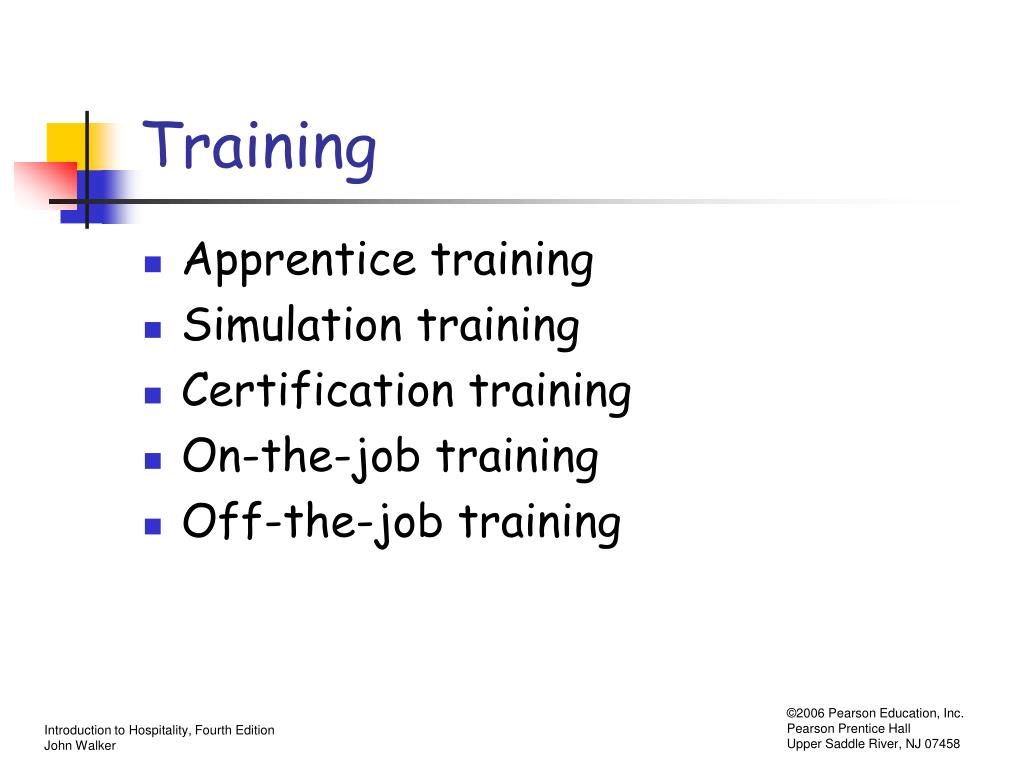 Training

- Apprentice training
- Simulation training
- Certification training
- On-the-job training
- Off-the-job training

Introduction to Hospitality, Fourth Edition
John Walker

©2006 Pearson Education, Inc.
Pearson Prentice Hall
Upper Saddle River, NJ 07458